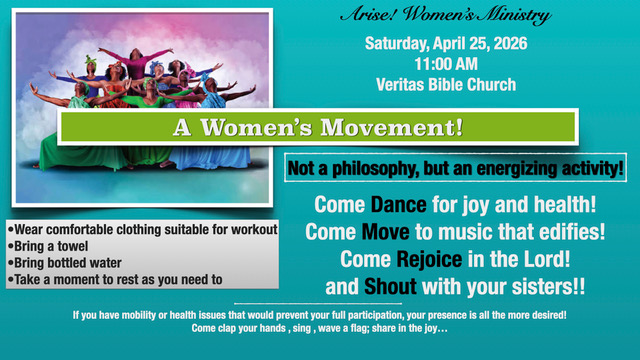 Arise! Women's Ministry

Saturday, April 25, 2026
11:00 AM
Veritas Bible Church

A Women's Movement!

Not a philosophy, but an energizing activity!

•Wear comfortable clothing suitable for workout
•Bring a towel
•Bring bottled water
•Take a moment to rest as you need to

Come Dance for joy and health!
Come Move to music that edifies!
Come Rejoice in the Lord!
and Shout with your sisters!!

If you have mobility or health issues that would prevent your full participation, your presence is all the more desired!
Come clap your hands , sing , wave a flag; share in the joy…